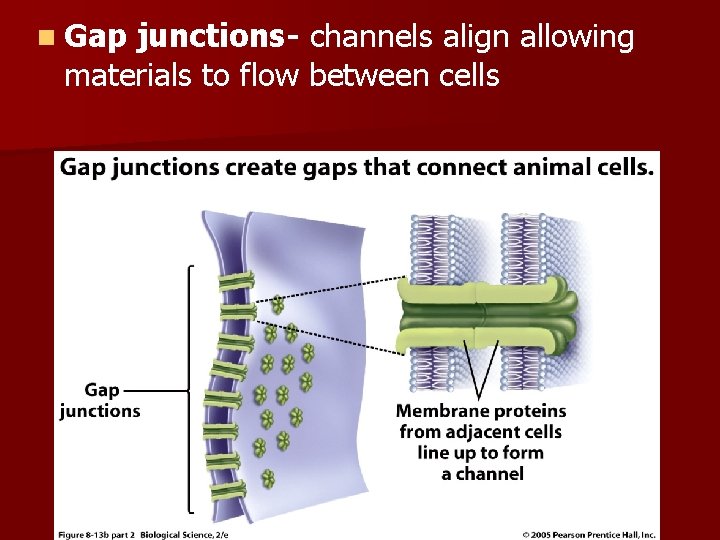 Gap junctions- channels align allowing materials to flow between cells

Gap junctions create gaps that connect animal cells.

Gap junctions

Membrane proteins from adjacent cells line up to form a channel

Figure 8-13b part 2 Biological Science, 2/e

© 2005 Pearson Prentice Hall, Inc.